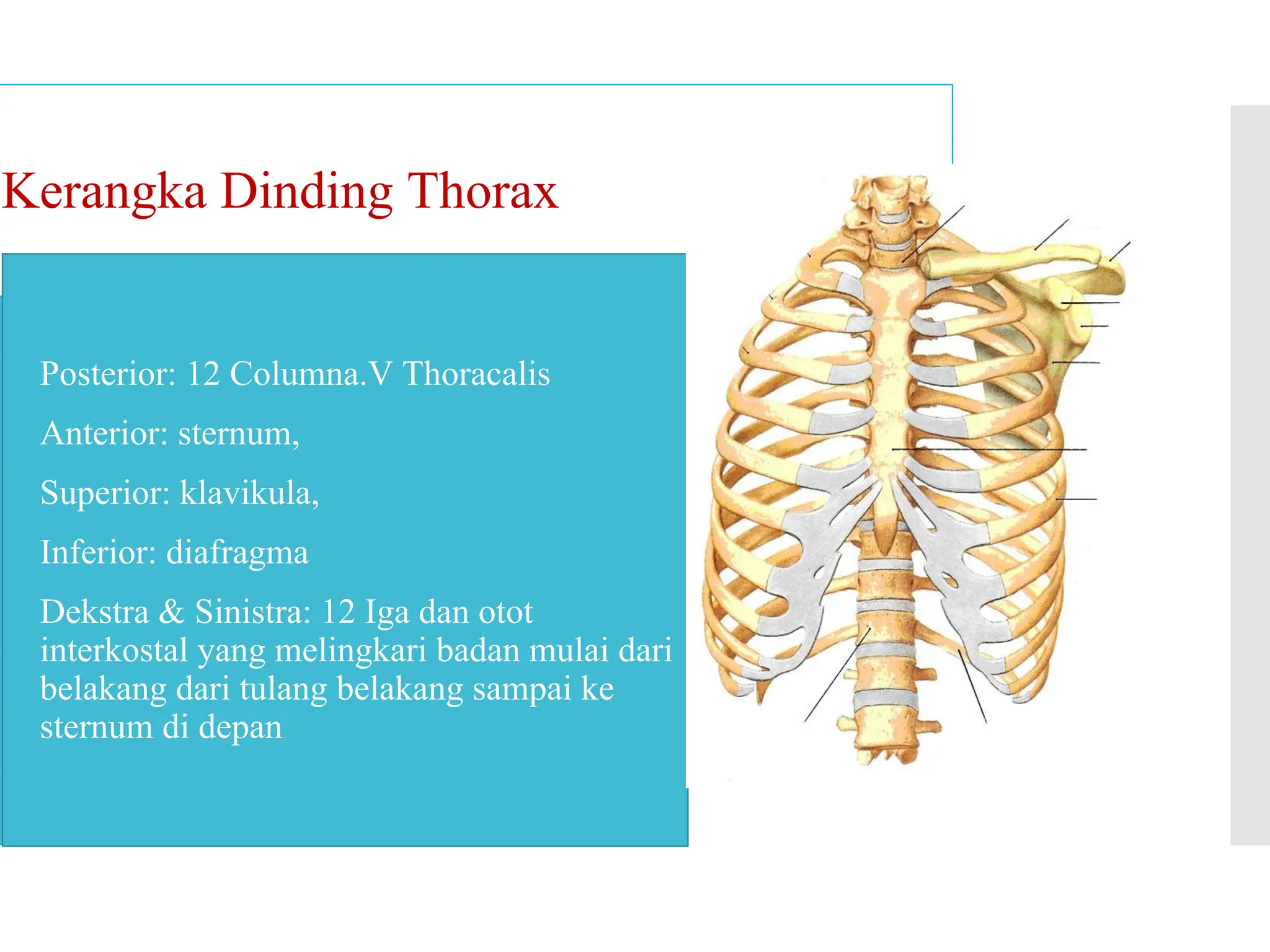 Kerangka Dinding Thorax

Posterior: 12 Columna.V Thoracalis

Anterior: sternum,

Superior: klavikula,

Inferior: diafragma

Dekstra & Sinistra: 12 Iga dan otot interkostal yang melingkari badan mulai dari belakang dari tulang belakang sampai ke sternum di depan